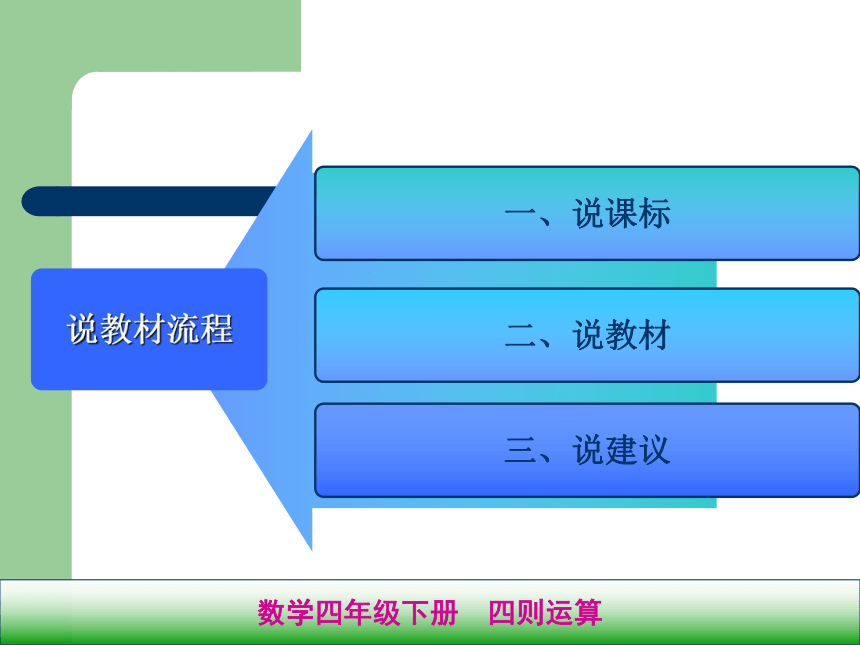 说教材流程

一、说课标

二、说教材

三、说建议

数学四年级下册　四则运算